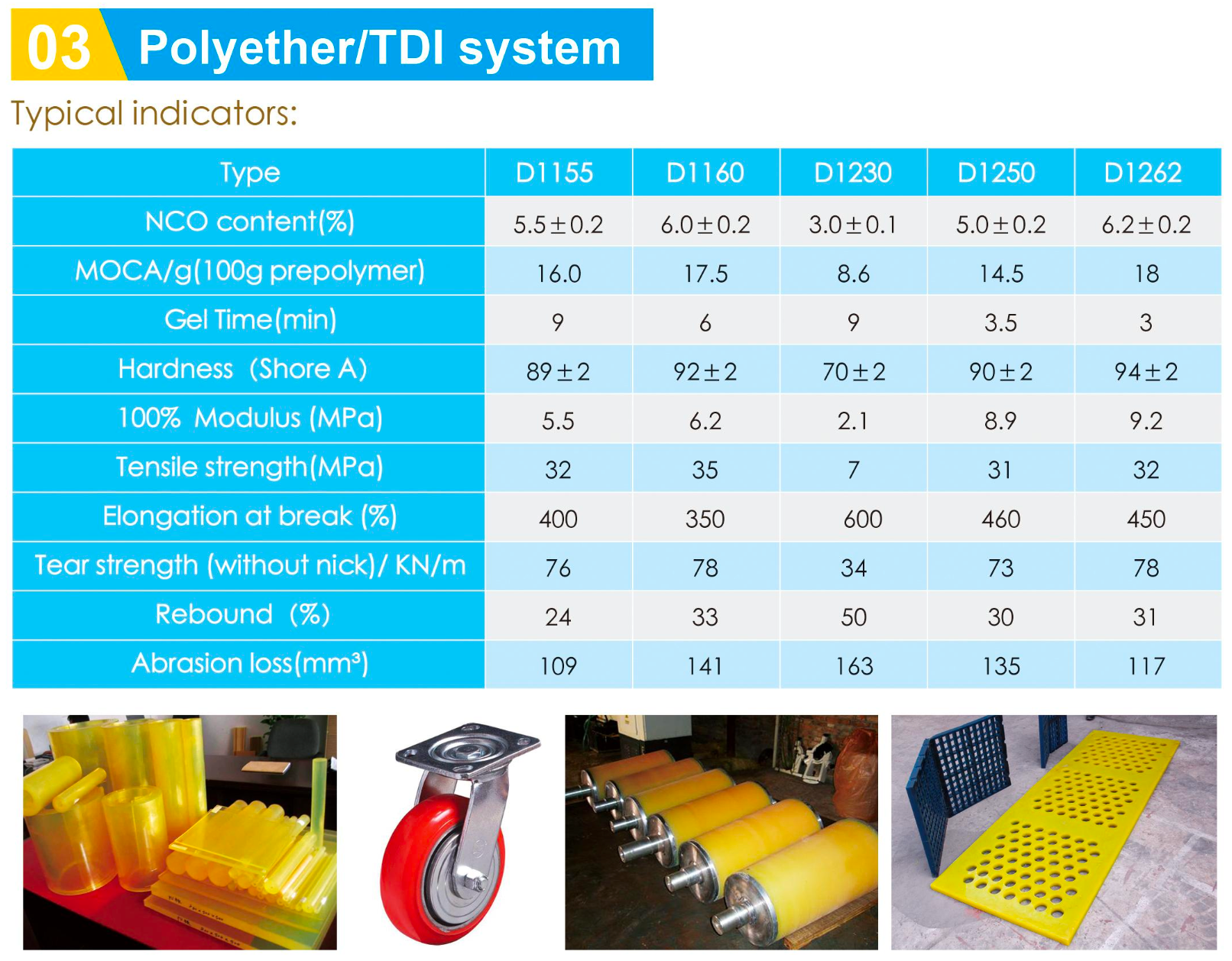 03 Polyether/TDI system

Typical indicators:

| Type | D1155 | D1160 | D1230 | D1250 | D1262 |
|---|---|---|---|---|---|
| NCO content(%) | 5.5±0.2 | 6.0±0.2 | 3.0±0.1 | 5.0±0.2 | 6.2±0.2 |
| MOCA/g(100g prepolymer) | 16.0 | 17.5 | 8.6 | 14.5 | 18 |
| Gel Time(min) | 9 | 6 | 9 | 3.5 | 3 |
| Hardness (Shore A) | 89±2 | 92±2 | 70±2 | 90±2 | 94±2 |
| 100% Modulus (MPa) | 5.5 | 6.2 | 2.1 | 8.9 | 9.2 |
| Tensile strength(MPa) | 32 | 35 | 7 | 31 | 32 |
| Elongation at break (%) | 400 | 350 | 600 | 460 | 450 |
| Tear strength (without nick)/ KN/m | 76 | 78 | 34 | 73 | 78 |
| Rebound (%) | 24 | 33 | 50 | 30 | 31 |
| Abrasion loss(mm³) | 109 | 141 | 163 | 135 | 117 |